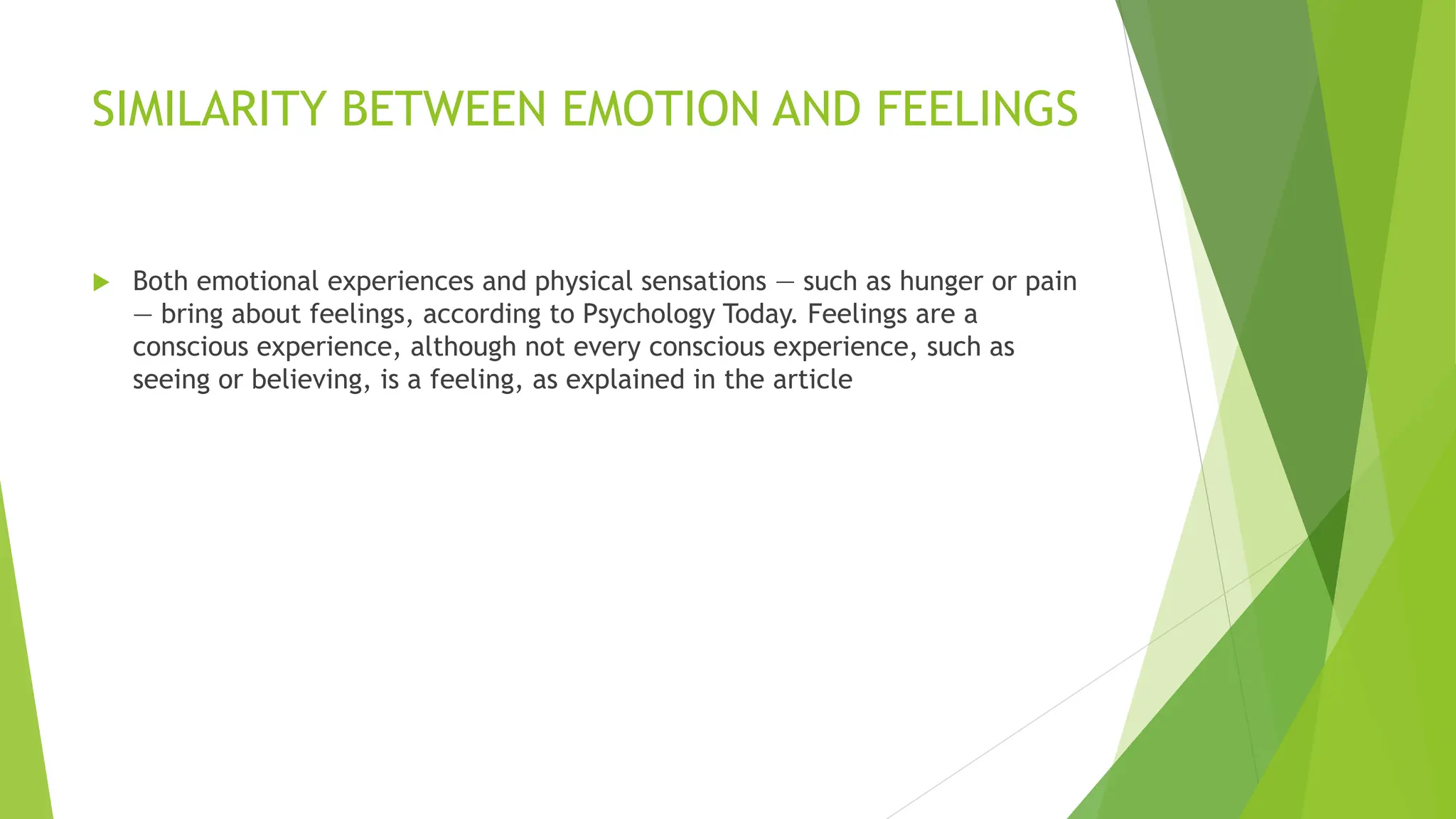 SIMILARITY BETWEEN EMOTION AND FEELINGS

Both emotional experiences and physical sensations — such as hunger or pain — bring about feelings, according to Psychology Today. Feelings are a conscious experience, although not every conscious experience, such as seeing or believing, is a feeling, as explained in the article